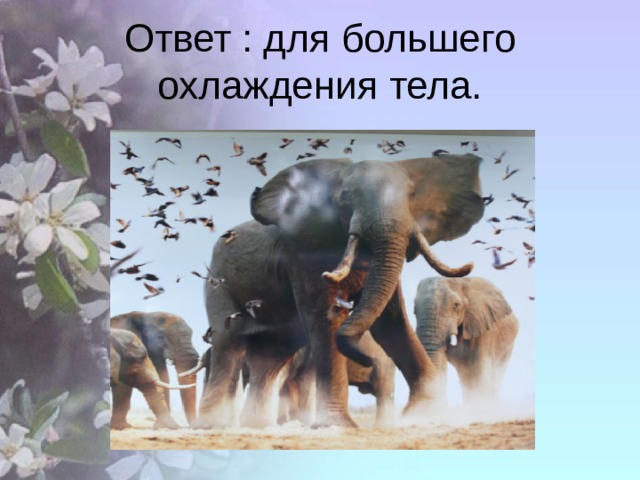 Ответ : для большего охлаждения тела.